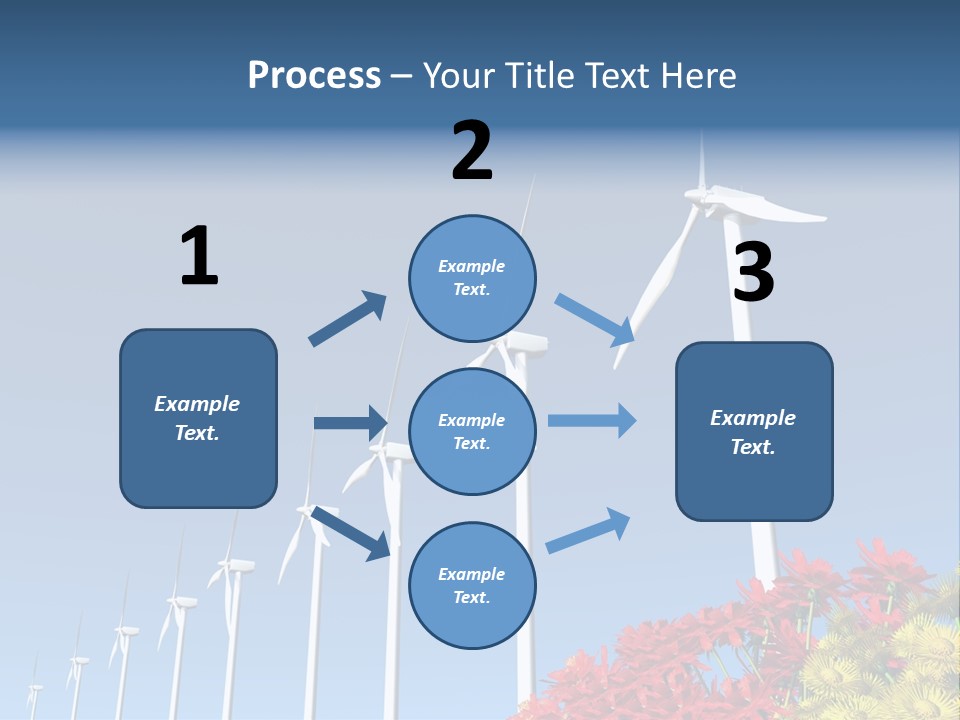 Process – Your Title Text Here

1

Example Text.

2

Example Text.

Example Text.

Example Text.

3

Example Text.